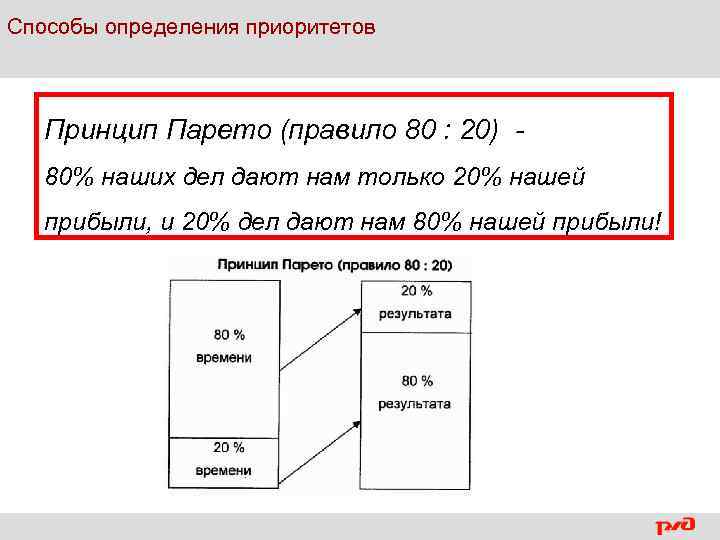 Способы определения приоритетов

Принцип Парето (правило 80 : 20) -
80% наших дел дают нам только 20% нашей прибыли, и 20% дел дают нам 80% нашей прибыли!

Принцип Парето (правило 80 : 20)

80 %
времени

20 %
времени

20 %
результата

80 %
результата

РЖД